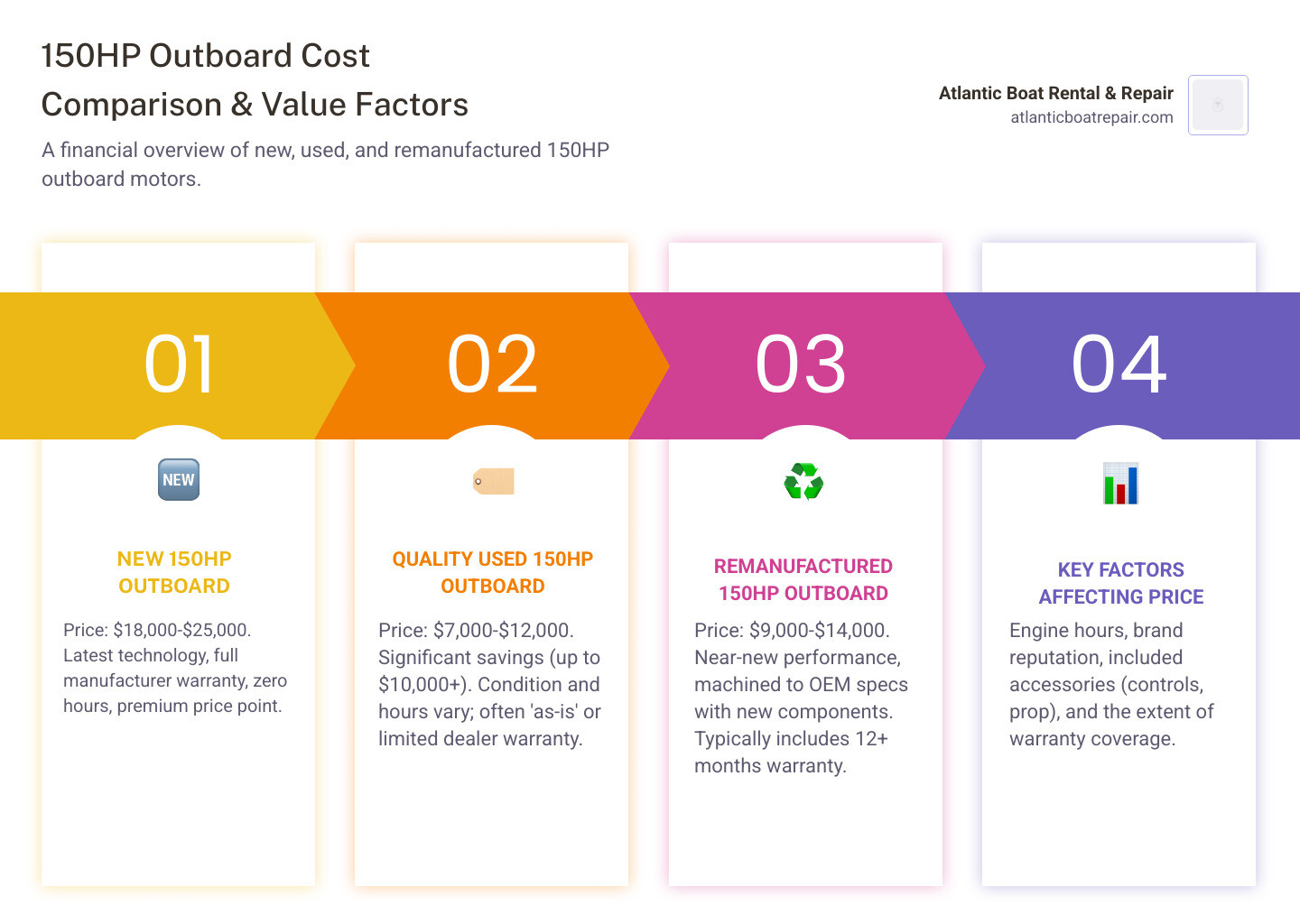 150HP Outboard Cost Comparison & Value Factors

A financial overview of new, used, and remanufactured 150HP outboard motors.

Atlantic Boat Rental & Repair
atlanticboatrepair.com

01

NEW

NEW 150HP OUTBOARD

Price: $18,000-$25,000. Latest technology, full manufacturer warranty, zero hours, premium price point.

02

QUALITY USED 150HP OUTBOARD

Price: $7,000-$12,000. Significant savings (up to $10,000+). Condition and hours vary; often 'as-is' or limited dealer warranty.

03

REMANUFACTURED 150HP OUTBOARD

Price: $9,000-$14,000. Near-new performance, machined to OEM specs with new components. Typically includes 12+ months warranty.

04

KEY FACTORS AFFECTING PRICE

Engine hours, brand reputation, included accessories (controls, prop), and the extent of warranty coverage.